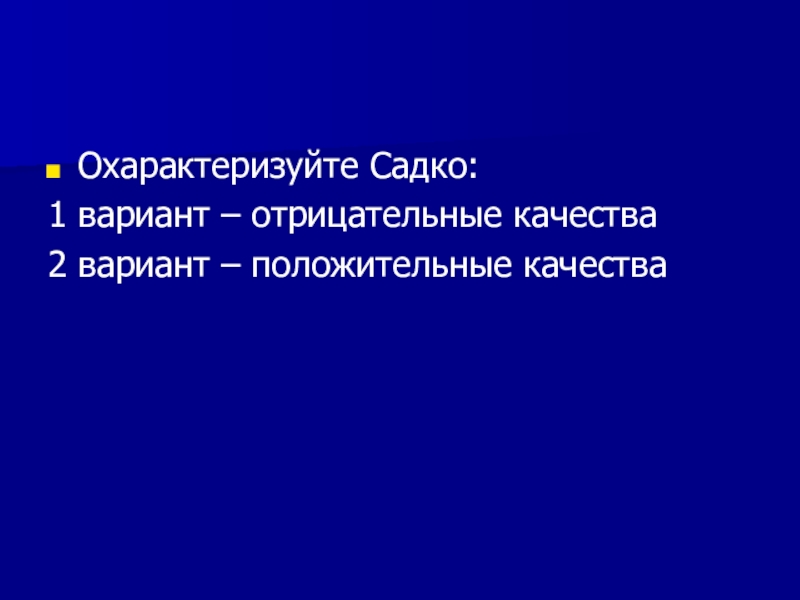 Охарактеризуйте Садко:
1 вариант – отрицательные качества
2 вариант – положительные качества